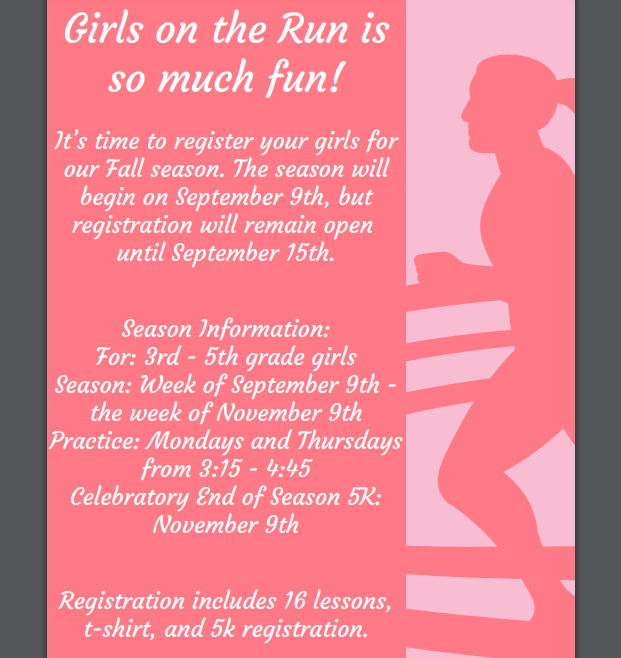 Girls on the Run is so much fun!

It's time to register your girls for our Fall season. The season will begin on September 9th, but registration will remain open until September 15th.

Season Information:
For: 3rd - 5th grade girls
Season: Week of September 9th - the week of November 9th
Practice: Mondays and Thursdays from 3:15 - 4:45
Celebratory End of Season 5K: November 9th

Registration includes 16 lessons, t-shirt, and 5k registration.